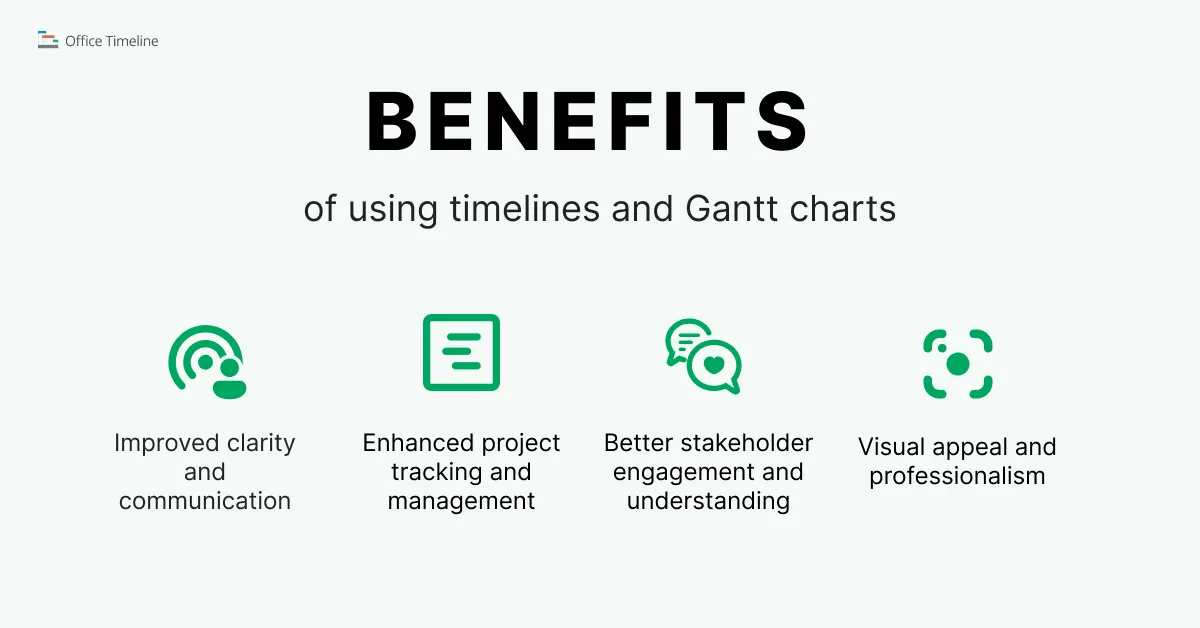 Office Timeline

BENEFITS

of using timelines and Gantt charts

Improved clarity and communication

Enhanced project tracking and management

Better stakeholder engagement and understanding

Visual appeal and professionalism